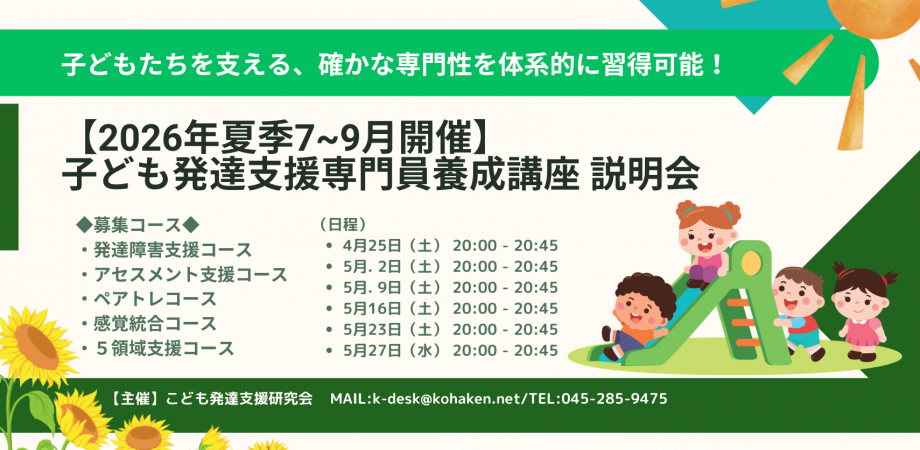 子どもたちを支える、確かな専門性を体系的に習得可能！

【2026年夏季7~9月開催】
子ども発達支援専門員養成講座 説明会

◆募集コース◆
・発達障害支援コース
・アセスメント支援コース
・ペアトレコース
・感覚統合コース
・５領域支援コース

（日程）
• 4月25日（土） 20:00 - 20:45
• 5月. 2日（土） 20:00 - 20:45
• 5月. 9日（土） 20:00 - 20:45
• 5月16日（土） 20:00 - 20:45
• 5月23日（土） 20:00 - 20:45
• 5月27日（水） 20:00 - 20:45

【主催】こども発達支援研究会　MAIL:k-desk@kohaken.net/TEL:045-285-9475